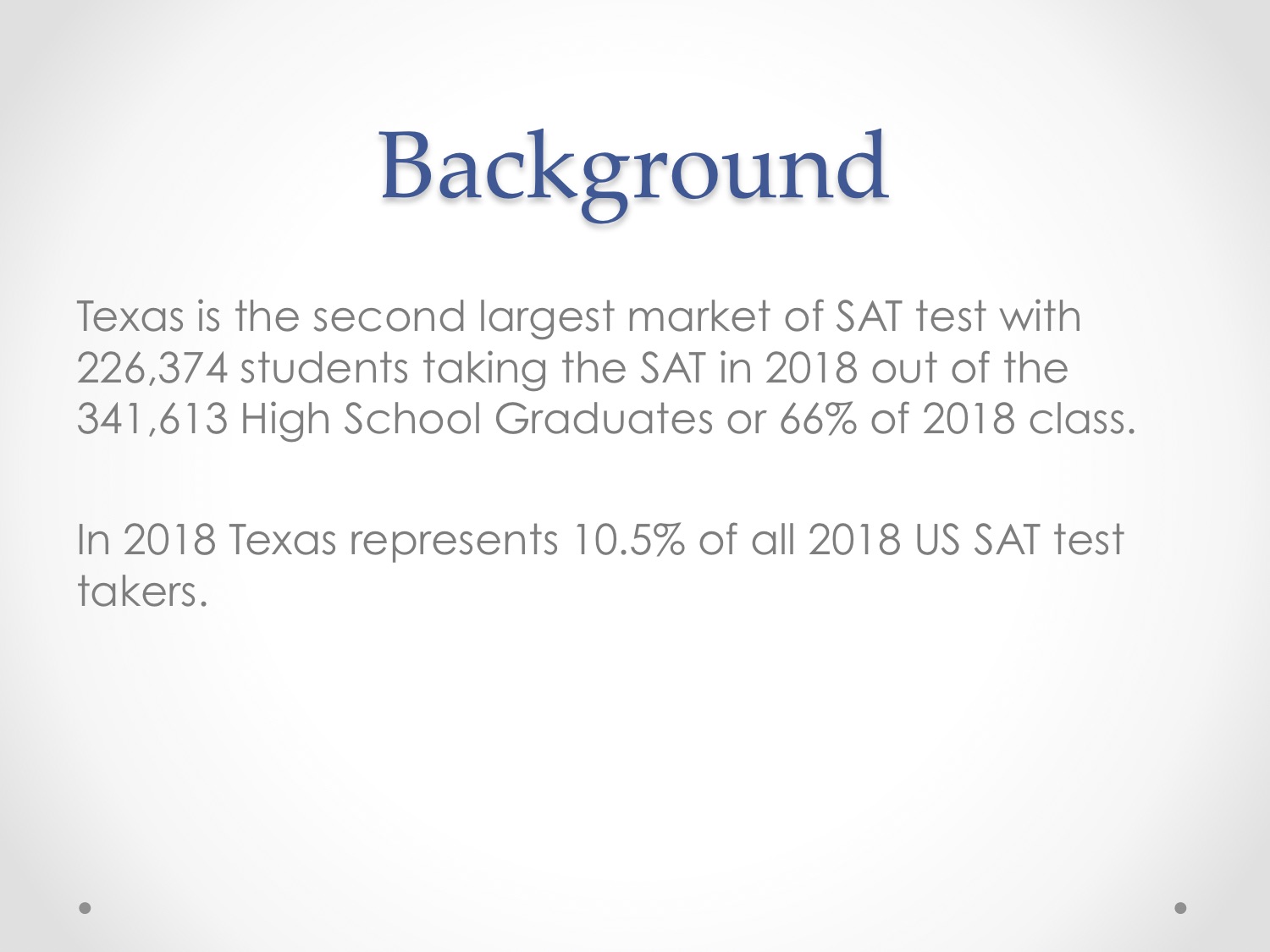 Background

Texas is the second largest market of SAT test with 226,374 students taking the SAT in 2018 out of the 341,613 High School Graduates or 66% of 2018 class.

In 2018 Texas represents 10.5% of all 2018 US SAT test takers.